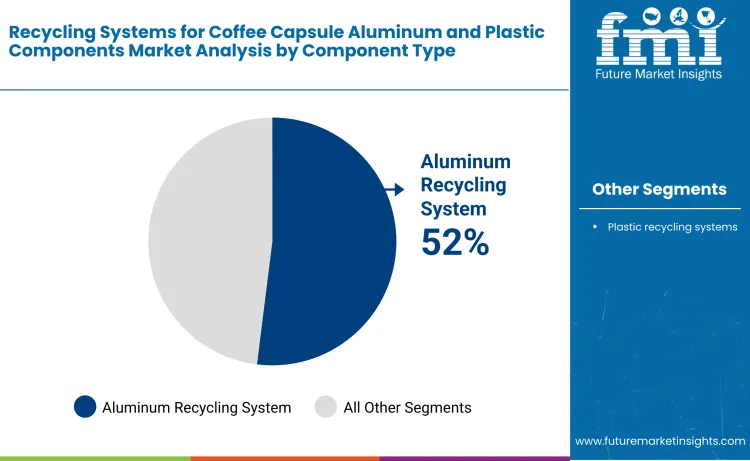 Recycling Systems for Coffee Capsule Aluminum and Plastic Components Market Analysis by Component Type

fmi
Future Market Insights

Aluminum Recycling System
52%

Other Segments

• Plastic recycling systems

Aluminum Recycling System All Other Segments

www.futuremarketinsights.com